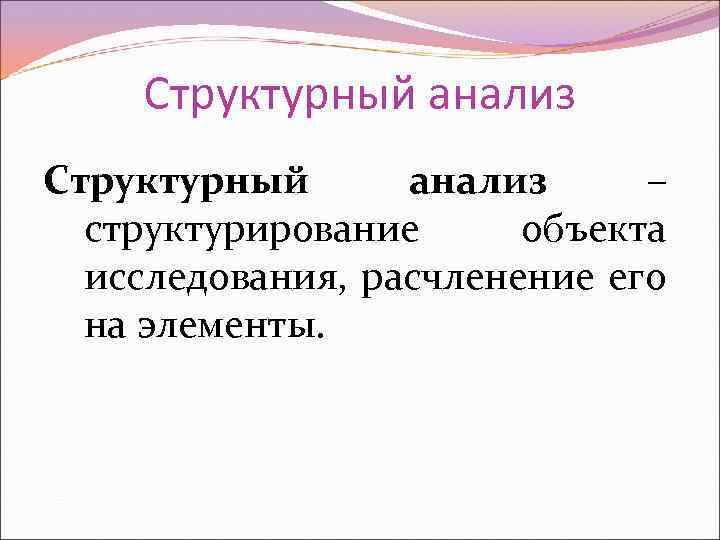 Структурный анализ

Структурный анализ – структурирование объекта исследования, расчленение его на элементы.